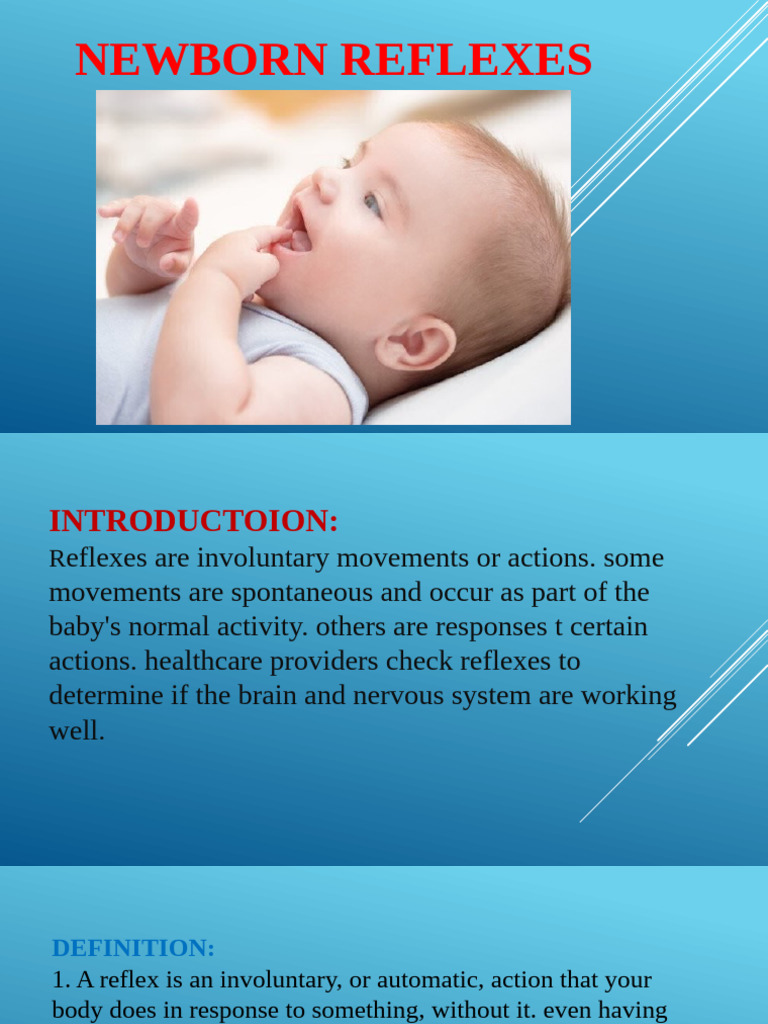 NEWBORN REFLEXES

INTRODUCTOION:
Reflexes are involuntary movements or actions. some movements are spontaneous and occur as part of the baby's normal activity. others are responses t certain actions. healthcare providers check reflexes to determine if the brain and nervous system are working well.

DEFINITION:
1. A reflex is an involuntary, or automatic, action that your body does in response to something, without it. even having